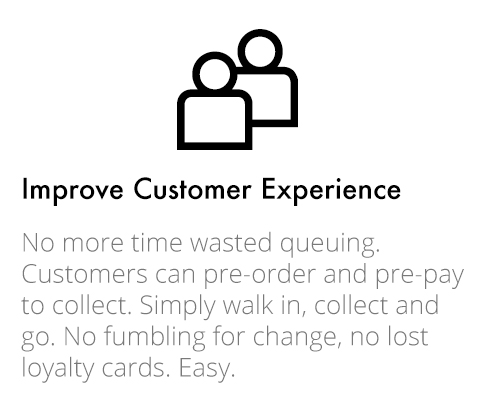 Improve Customer Experience

No more time wasted queuing. Customers can pre-order and pre-pay to collect. Simply walk in, collect and go. No fumbling for change, no lost loyalty cards. Easy.